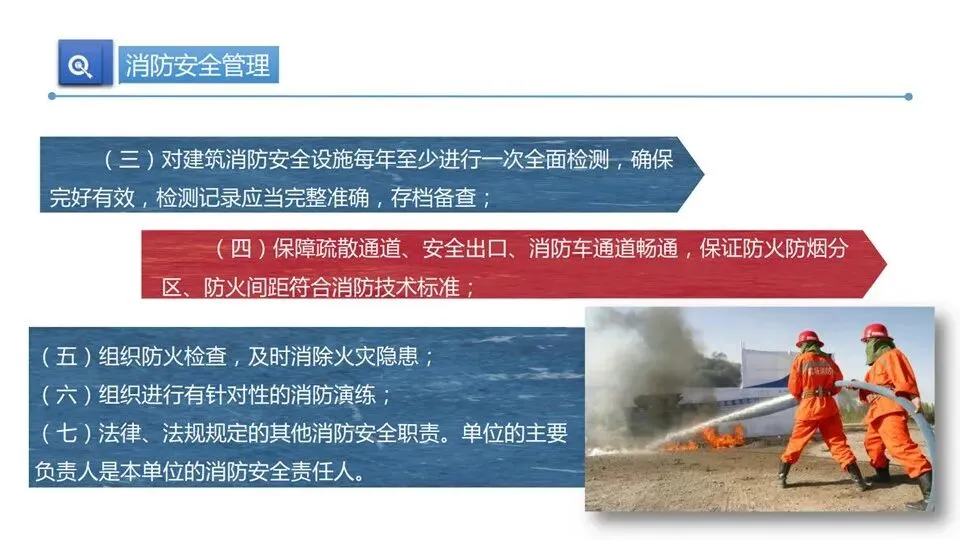 消防安全管理

（三）对建筑消防安全设施每年至少进行一次全面检测，确保完好有效，检测记录应当完整准确，存档备查；

（四）保障疏散通道、安全出口、消防车通道畅通，保证防火防烟分区、防火间距符合消防技术标准；

（五）组织防火检查，及时消除火灾隐患；
（六）组织进行有针对性的消防演练；
（七）法律、法规规定的其他消防安全职责。单位的主要负责人是本单位的消防安全责任人。